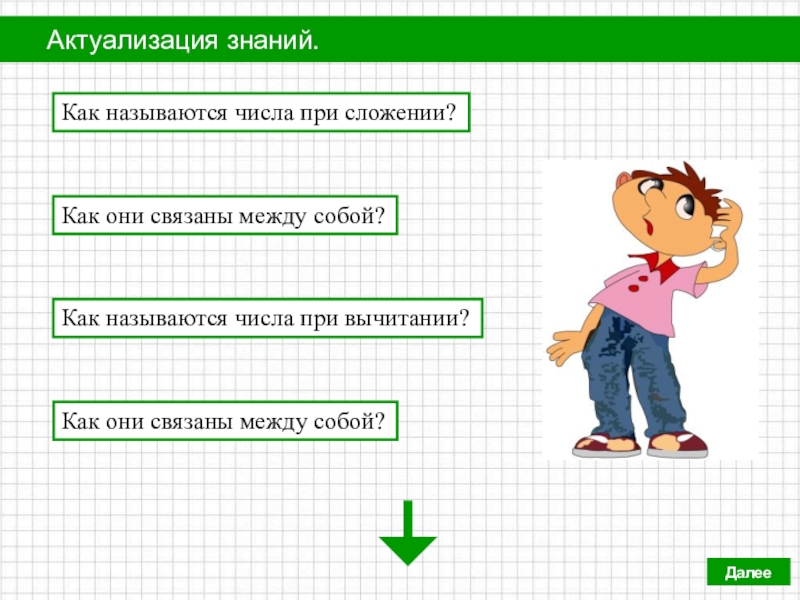 Актуализация знаний.

Как называются числа при сложении?

Как они связаны между собой?

Как называются числа при вычитании?

Как они связаны между собой?

Далее